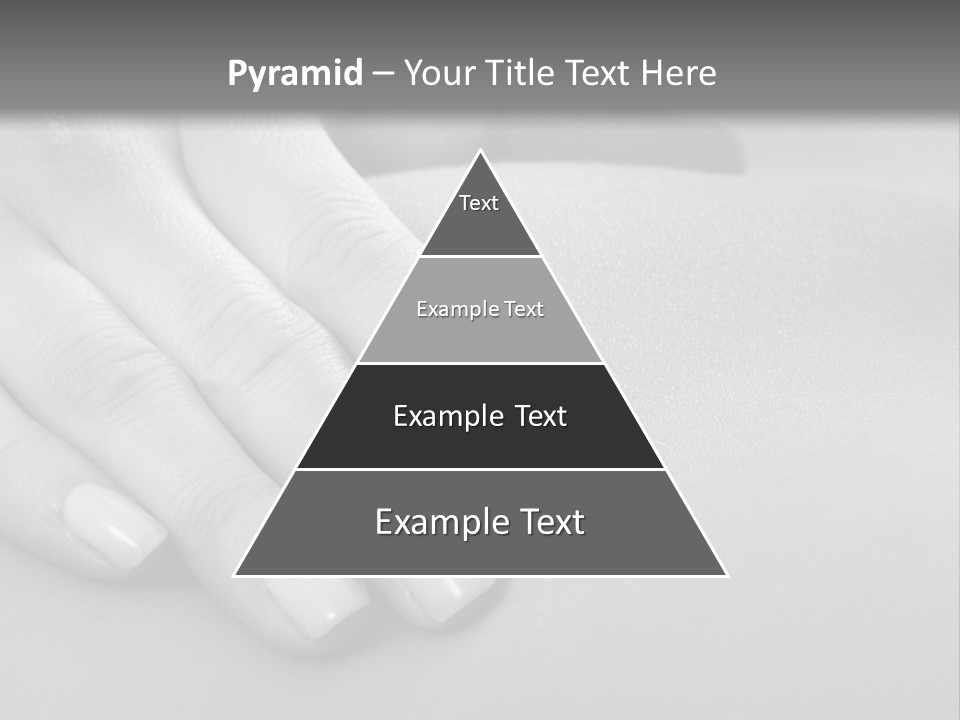 Pyramid – Your Title Text Here

Text

Example Text

Example Text

Example Text